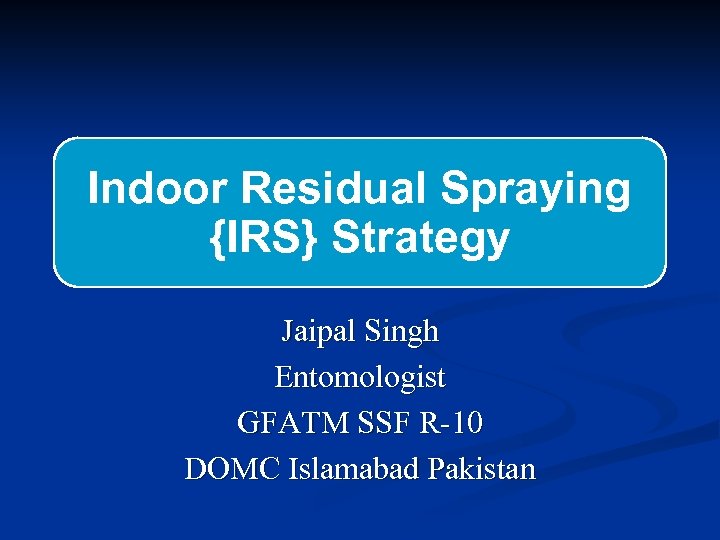 Indoor Residual Spraying {IRS} Strategy

Jaipal Singh
Entomologist
GFATM SSF R-10
DOMC Islamabad Pakistan